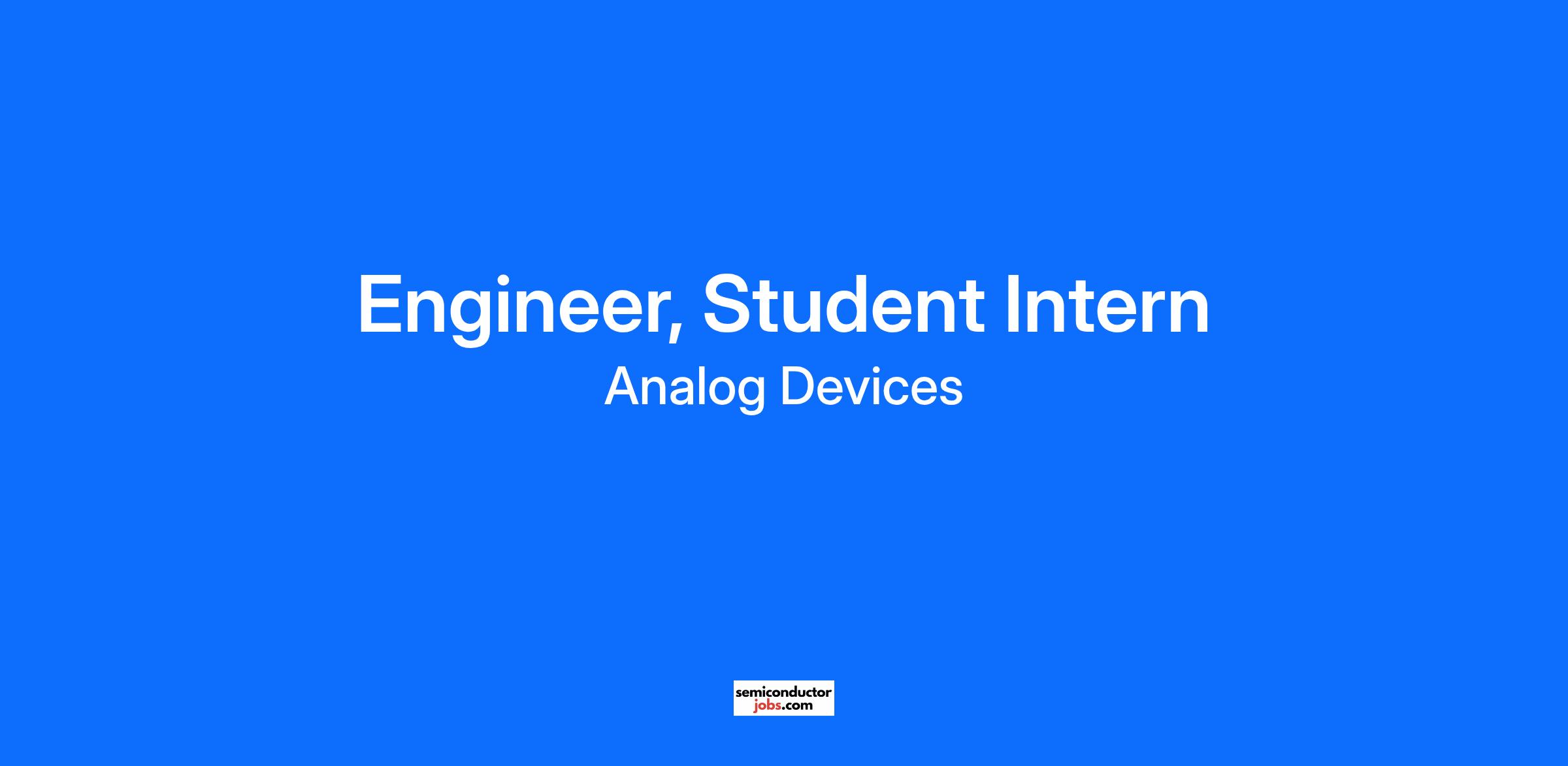 Engineer, Student Intern
Analog Devices

semiconductor
jobs.com